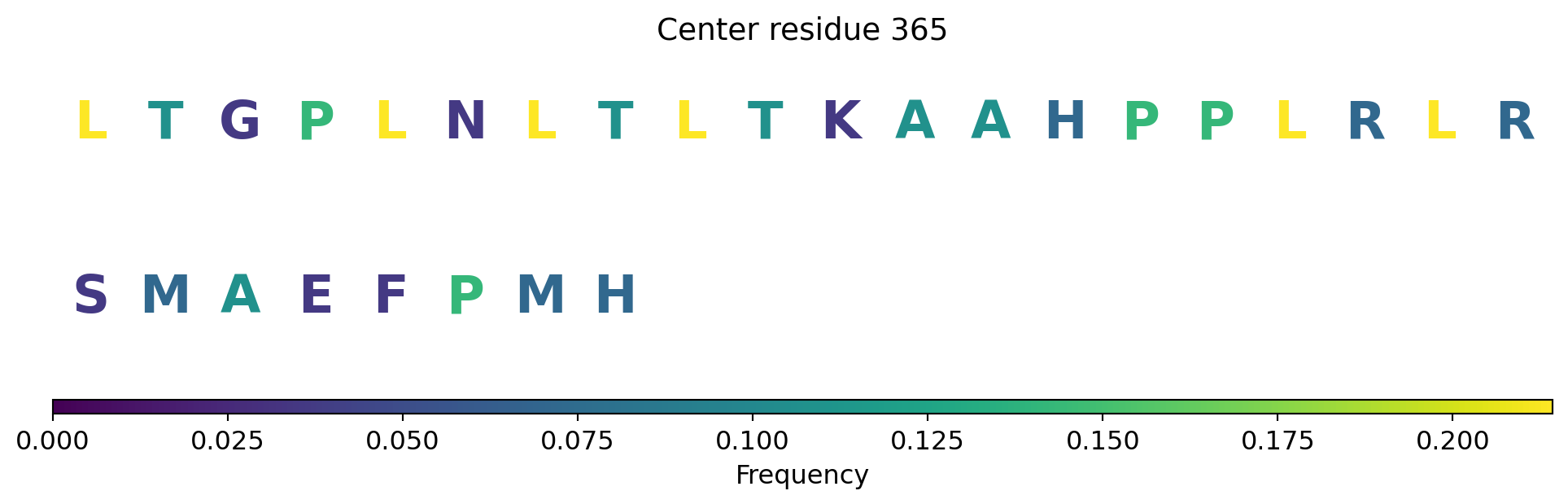 Center residue 365

L T G P L N L T L T K A A H P P L R L R

S M A E F P M H

0.000 0.025 0.050 0.075 0.100 0.125 0.150 0.175 0.200

Frequency